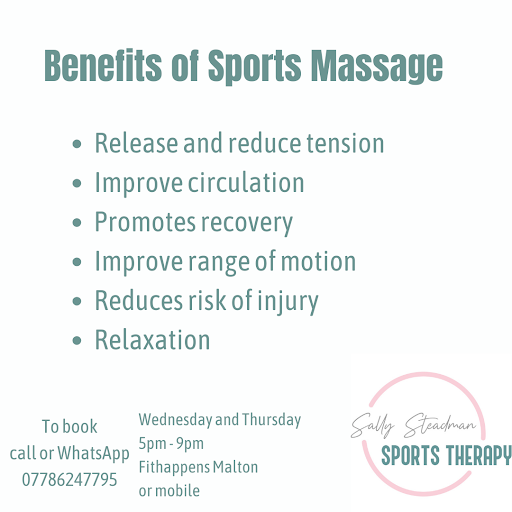 Benefits of Sports Massage

- Release and reduce tension
- Improve circulation
- Promotes recovery
- Improve range of motion
- Reduces risk of injury
- Relaxation

To book
call or WhatsApp
07786247795

Wednesday and Thursday
5pm - 9pm
Fithappens Malton
or mobile

Sally Steadman
SPORTS THERAPY